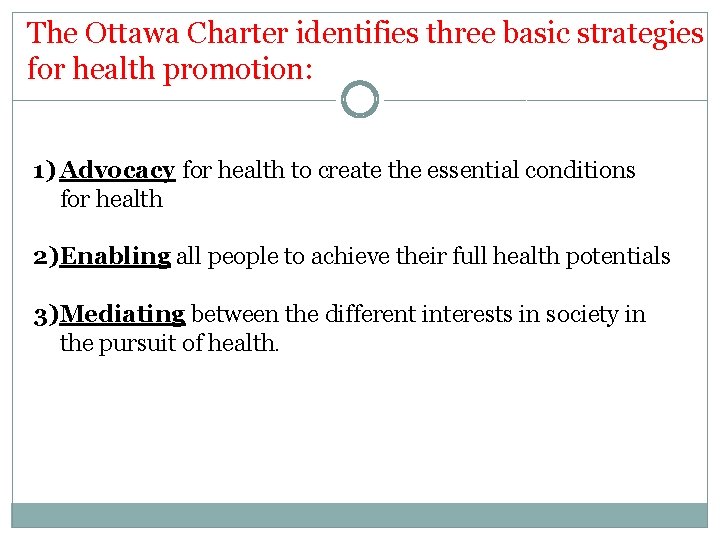 The Ottawa Charter identifies three basic strategies for health promotion:

1) Advocacy for health to create the essential conditions for health

2)Enabling all people to achieve their full health potentials

3)Mediating between the different interests in society in the pursuit of health.